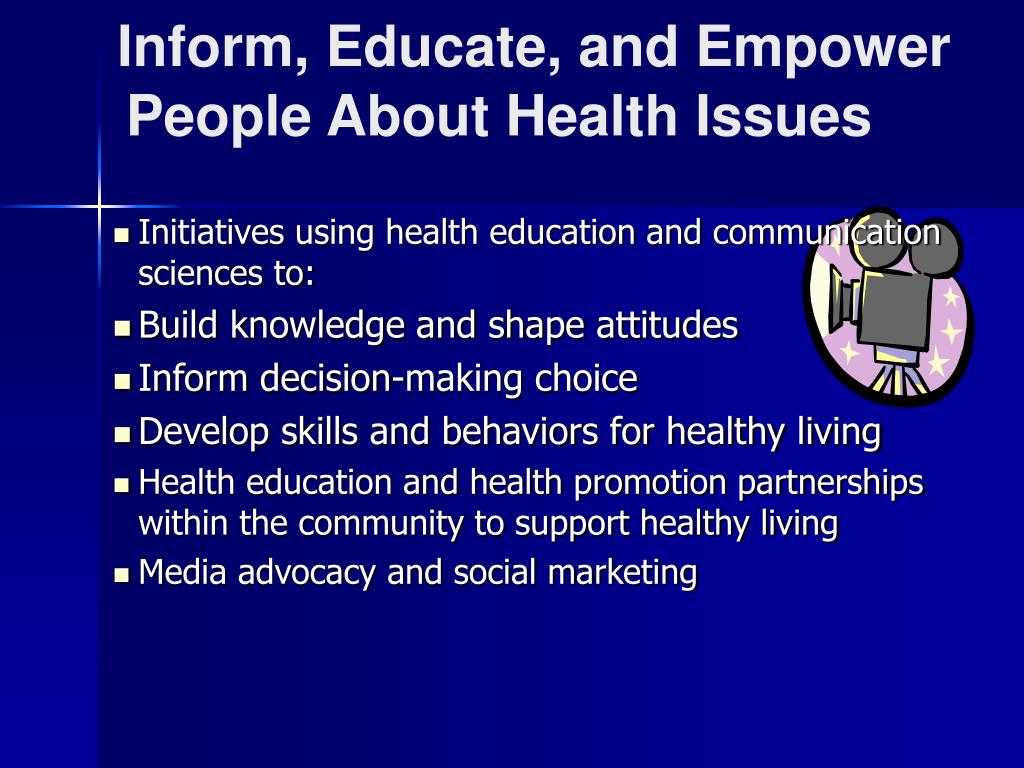 Inform, Educate, and Empower People About Health Issues

- Initiatives using health education and communication sciences to:
- Build knowledge and shape attitudes
- Inform decision-making choice
- Develop skills and behaviors for healthy living
- Health education and health promotion partnerships within the community to support healthy living
- Media advocacy and social marketing